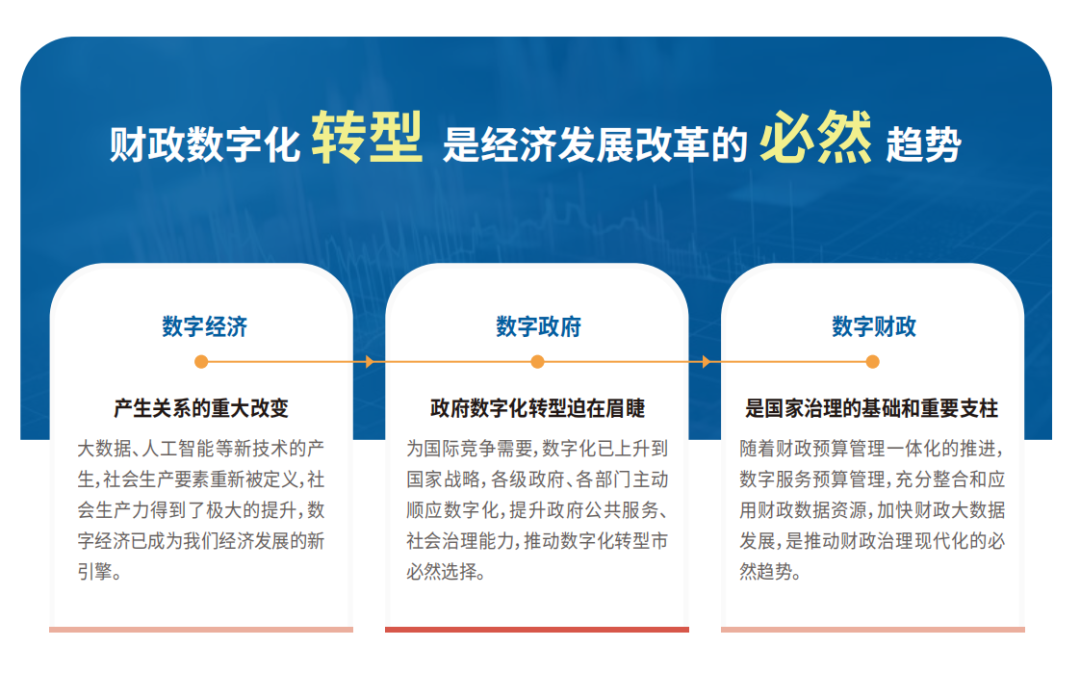 财政数字化 转型 是经济发展改革的 必然 趋势

数字经济

产生关系的重大改变

大数据、人工智能等新技术的产生，社会生产要素重新被定义，社会生产力得到了极大的提升，数字经济已成为我们经济发展的新引擎。

数字政府

政府数字化转型迫在眉睫

为国际竞争需要，数字化已上升到国家战略，各级政府、各部门主动顺应数字化，提升政府公共服务、社会治理能力，推动数字化转型市必然选择。

数字财政

是国家治理的基础和重要支柱

随着财政预算管理一体化的推进，数字服务预算管理，充分整合和应用财政数据资源，加快财政大数据发展，是推动财政治理现代化的必然趋势。